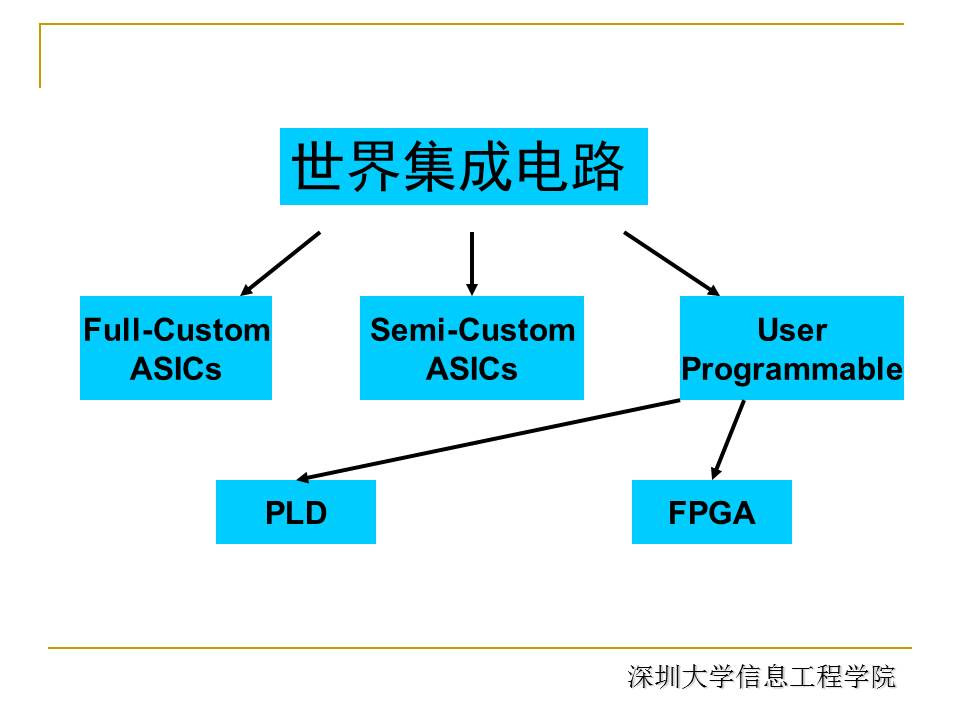 世界集成电路

Full-Custom ASICs

Semi-Custom ASICs

User Programmable

PLD

FPGA

深圳大学信息工程学院